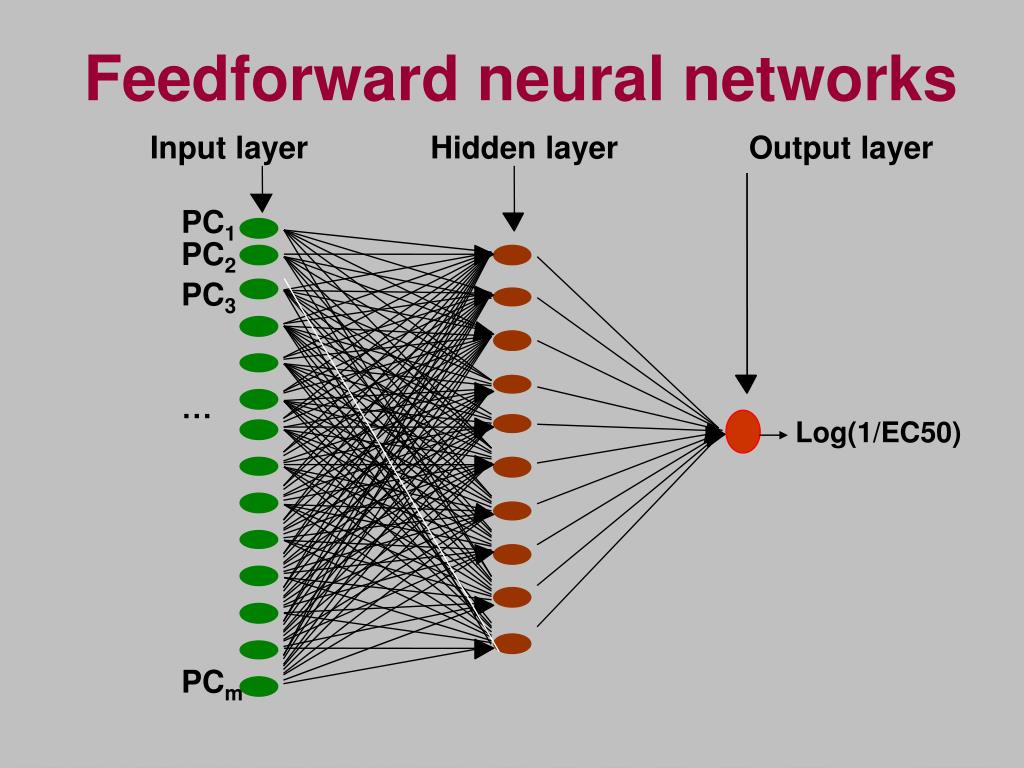 Feedforward neural networks

Input layer

Hidden layer

Output layer

$PC_1$
$PC_2$
$PC_3$
…
$PC_m$

Log(1/EC50)